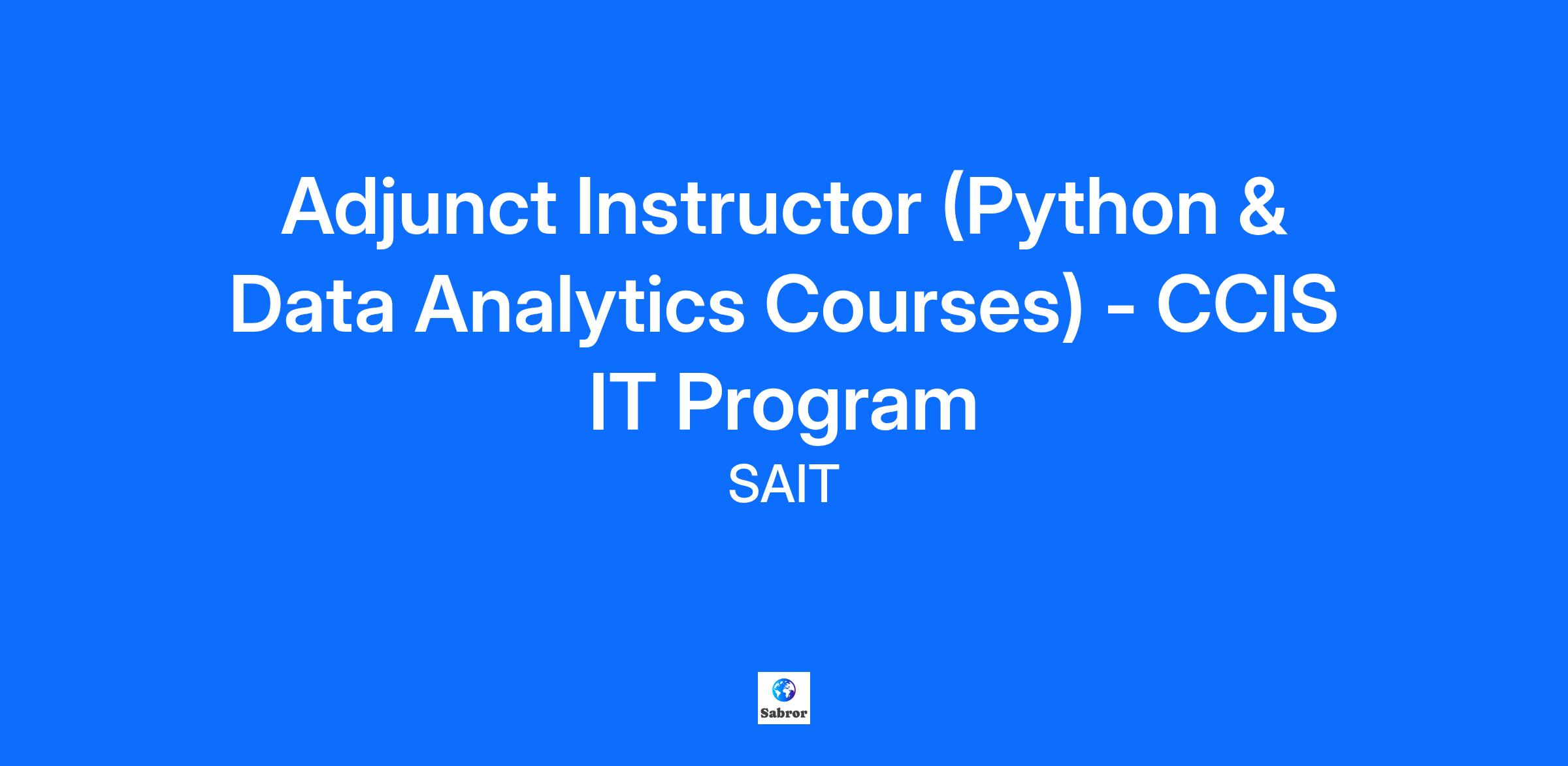 Adjunct Instructor (Python & Data Analytics Courses) - CCIS IT Program

SAIT

Sabror